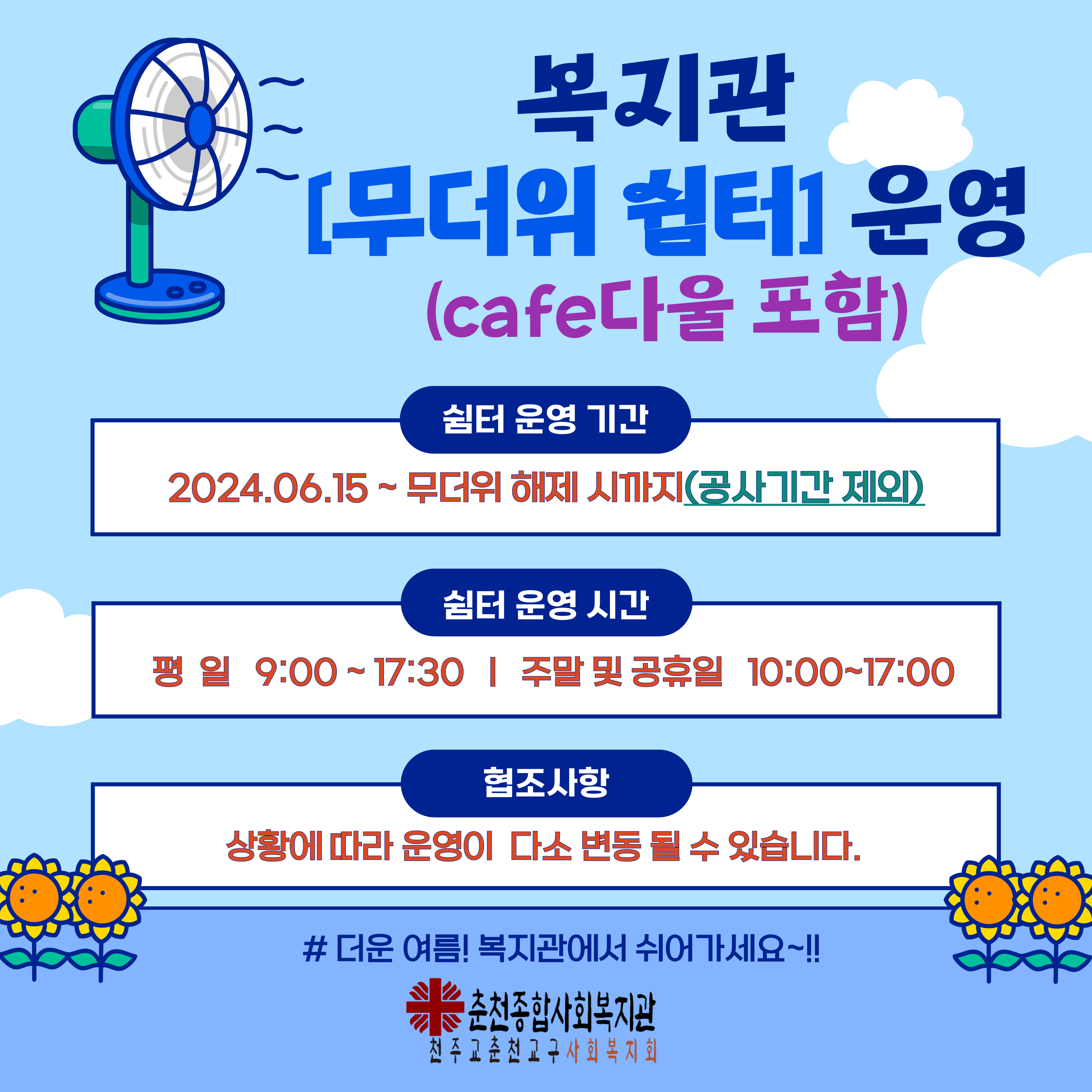 복지관
[무더위 쉼터] 운영
(cafe다울 포함)

쉼터 운영 기간

2024.06.15 ~ 무더위 해제 시까지(공사기간 제외)

쉼터 운영 시간

평 일 9:00 ~ 17:30 | 주말 및 공휴일 10:00~17:00

협조사항

상황에 따라 운영이 다소 변동 될 수 있습니다.

# 더운 여름! 복지관에서 쉬어가세요~!!

춘천종합사회복지관
천주교춘천교구사회복지회